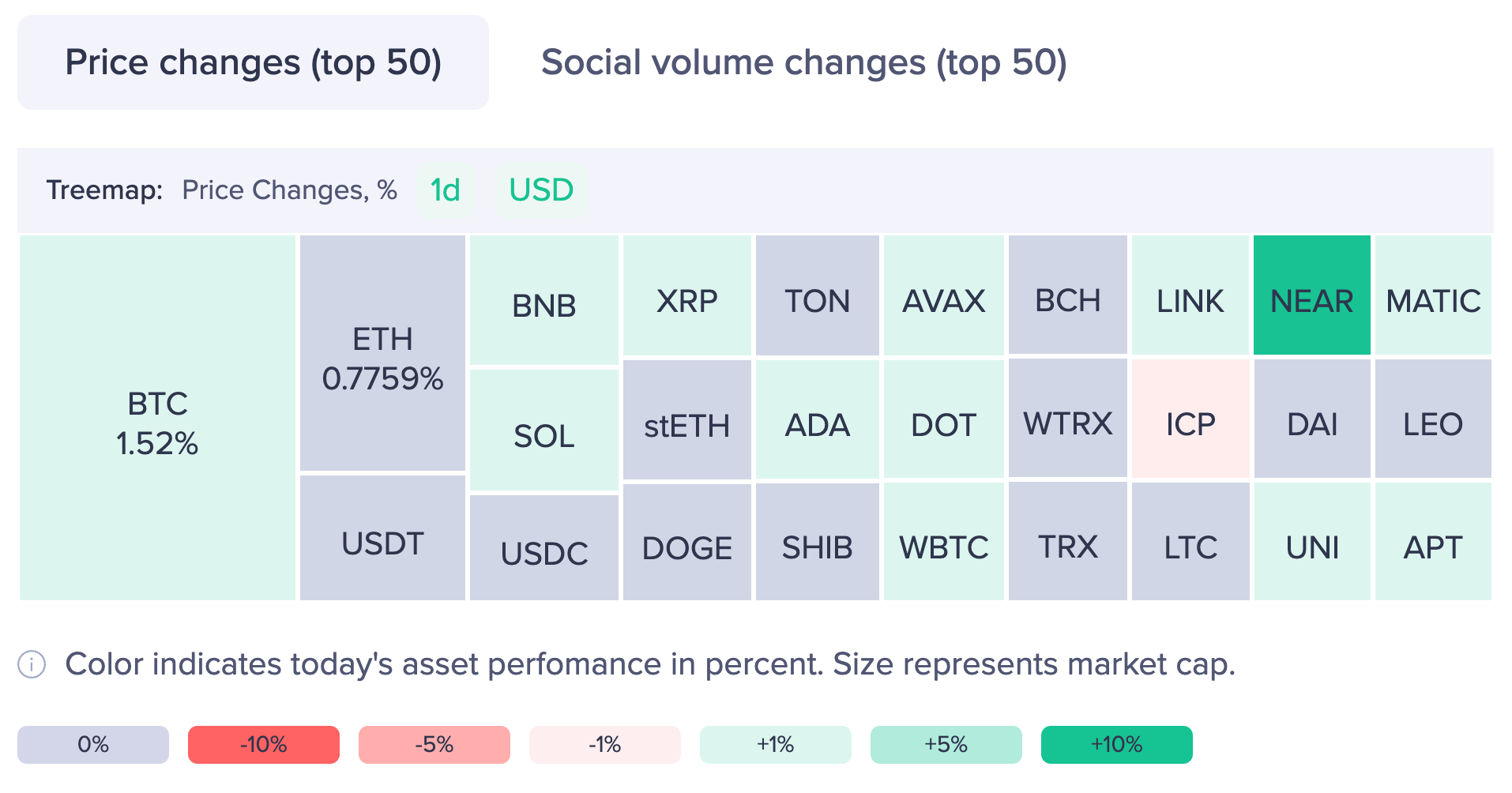 Price changes (top 50)
Social volume changes (top 50)

Treemap: Price Changes, % 1d USD

BTC
1.52%

ETH
0.7759%

USDT

BNB

SOL

USDC

XRP

stETH

DOGE

TON

ADA

SHIB

AVAX

DOT

WBTC

BCH

WTRX

TRX

LINK

ICP

LTC

NEAR

DAI

UNI

MATIC

LEO

APT

Color indicates today's asset perfomance in percent. Size represents market cap.

0% -10% -5% -1% +1% +5% +10%